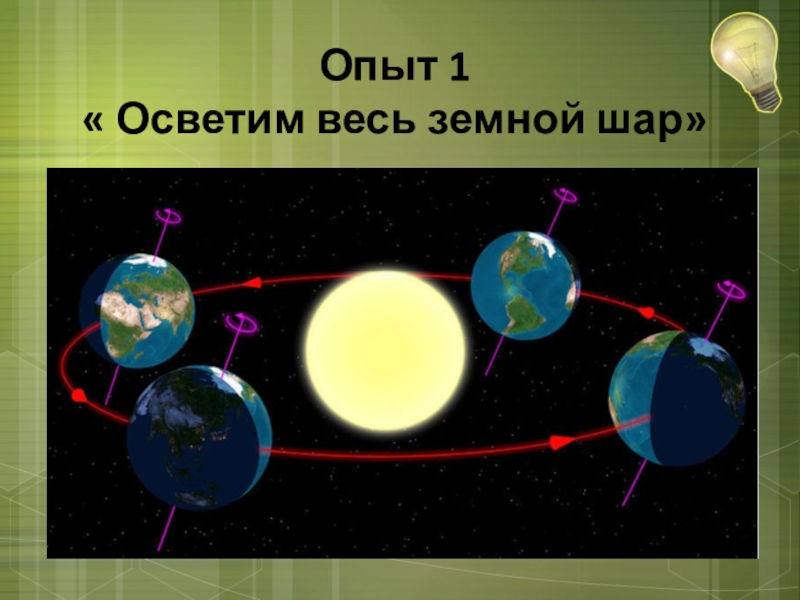 Опыт 1
« Осветим весь земной шар»